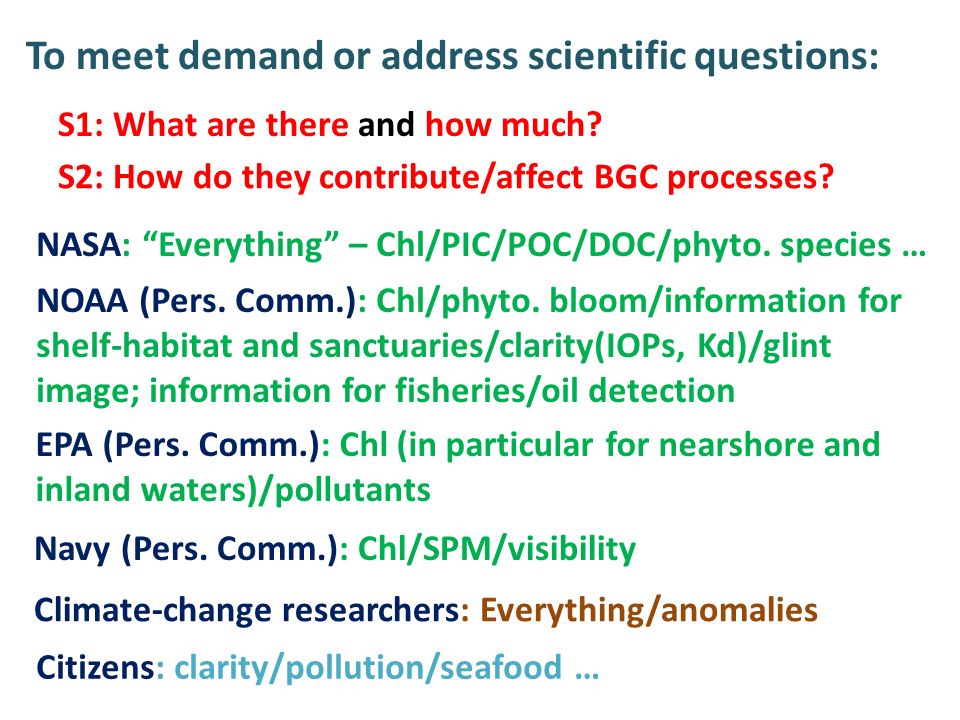 To meet demand or address scientific questions:

S1: What are there and how much?

S2: How do they contribute/affect BGC processes?

NASA: “Everything” – Chl/PIC/POC/DOC/phyto. species …

NOAA (Pers. Comm.): Chl/phyto. bloom/information for shelf-habitat and sanctuaries/clarity(IOPs, Kd)/glint image; information for fisheries/oil detection

EPA (Pers. Comm.): Chl (in particular for nearshore and inland waters)/pollutants

Navy (Pers. Comm.): Chl/SPM/visibility

Climate-change researchers: Everything/anomalies

Citizens: clarity/pollution/seafood …